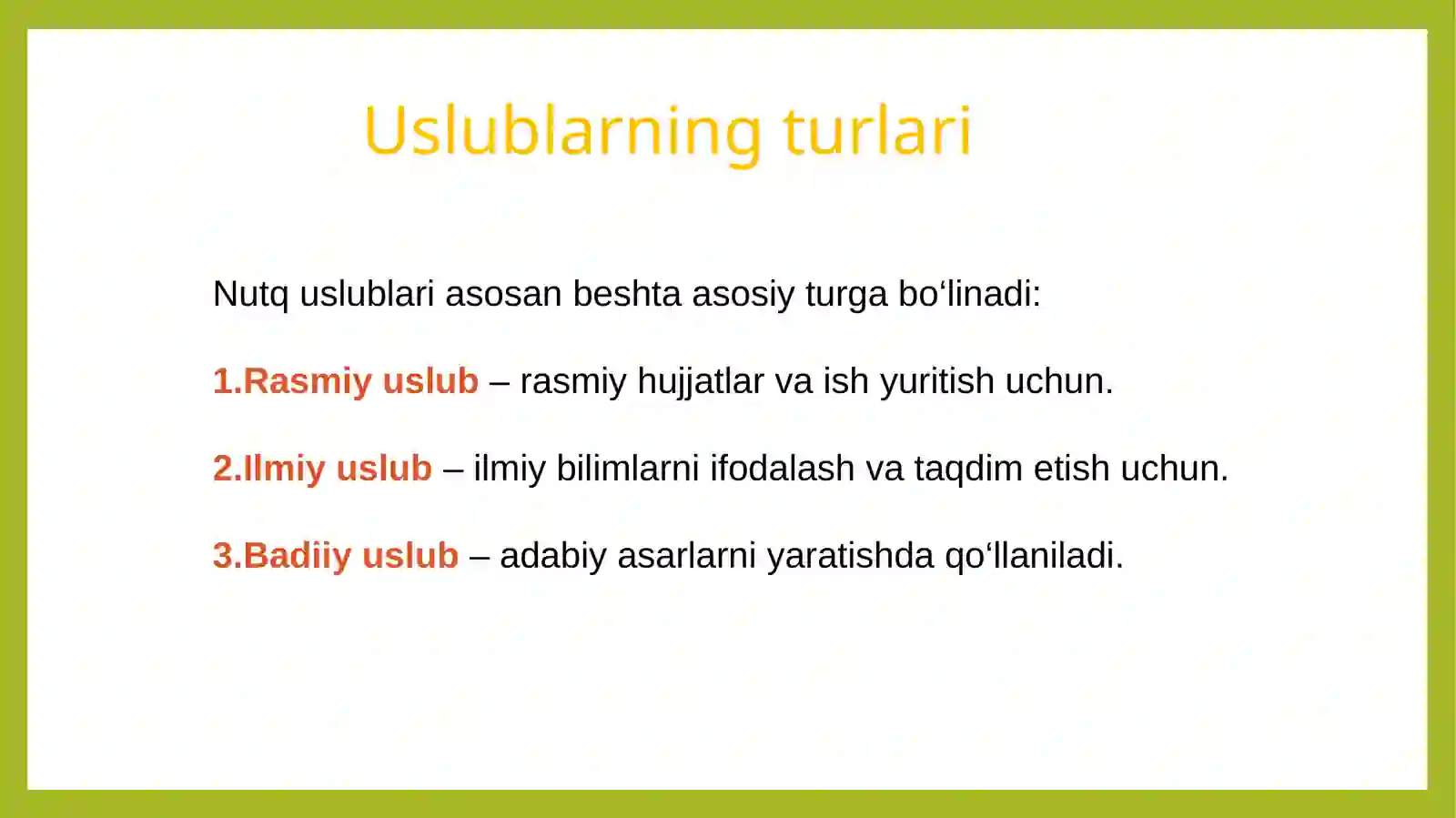 Uslublarning turlari

Nutq uslublari asosan beshta asosiy turga bo‘linadi:

1.Rasmiy uslub – rasmiy hujjatlar va ish yuritish uchun.

2.Ilmiy uslub – ilmiy bilimlarni ifodalash va taqdim etish uchun.

3.Badiiy uslub – adabiy asarlarni yaratishda qo‘llaniladi.